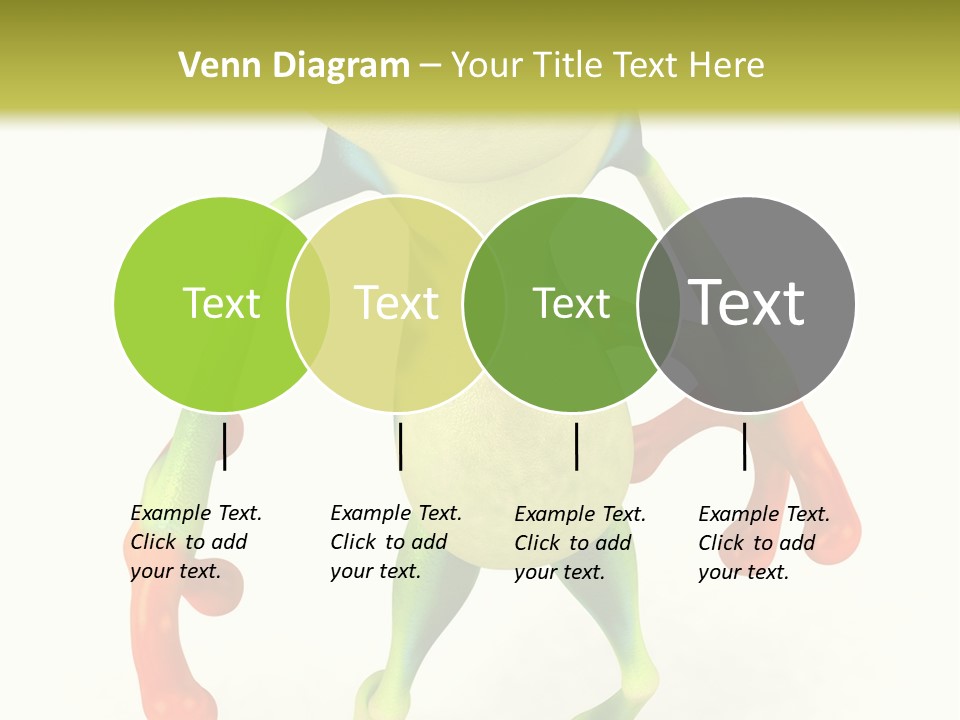 Venn Diagram – Your Title Text Here

Text

Text

Text

Text

Example Text. Click to add your text.

Example Text. Click to add your text.

Example Text. Click to add your text.

Example Text. Click to add your text.